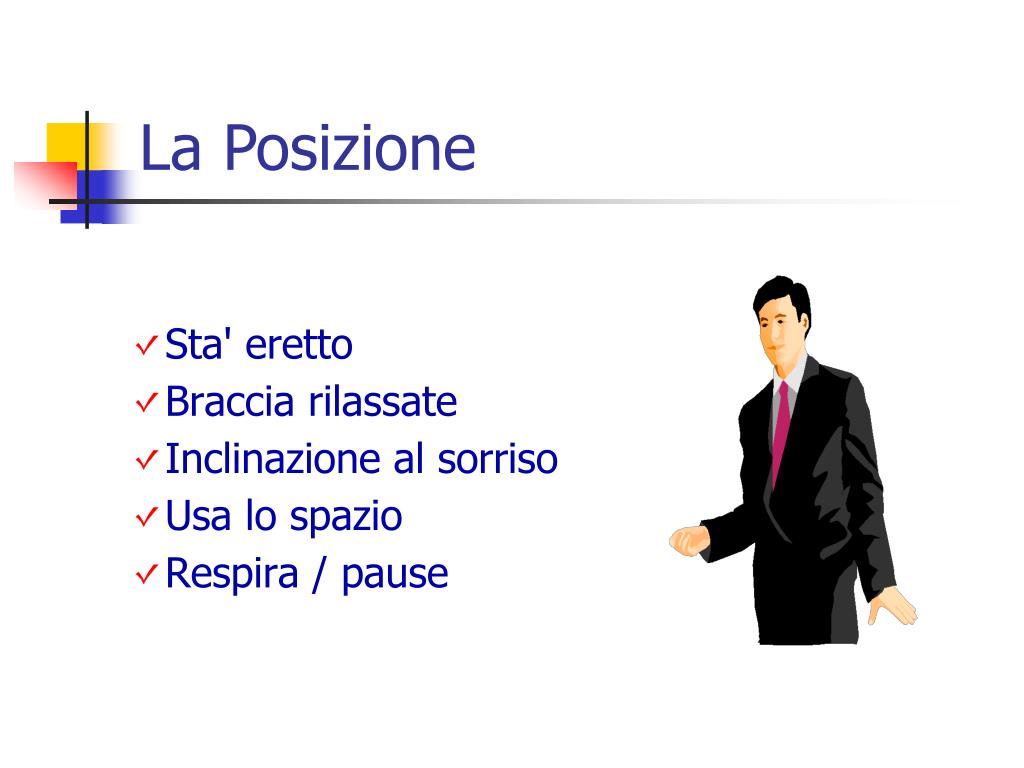 La Posizione

✓ Sta' eretto
✓ Braccia rilassate
✓ Inclinazione al sorriso
✓ Usa lo spazio
✓ Respira / pause